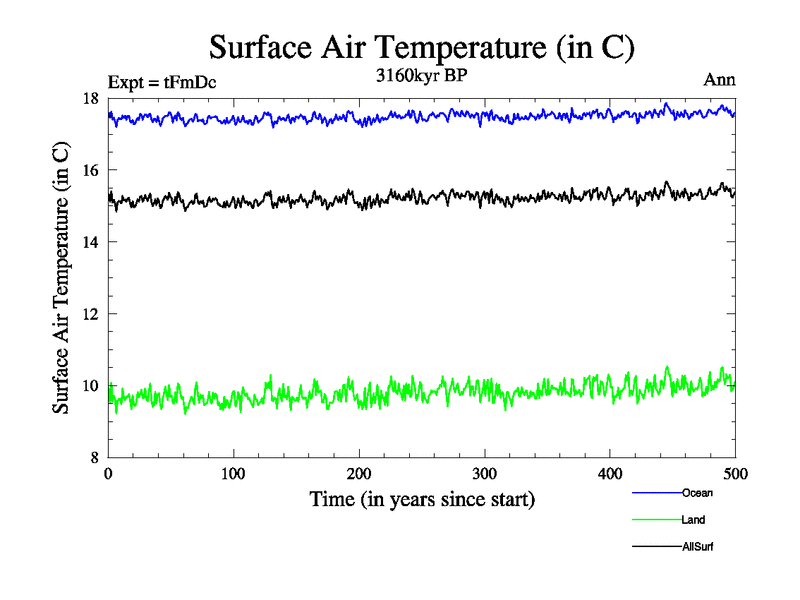 Surface Air Temperature (in C)

Expt = tFmDc

3160kyr BP

Ann

Surface Air Temperature (in C)

18

16

14

12

10

8

0

100

200

300

400

500

Time (in years since start)

Ocean

Land

AllSurf